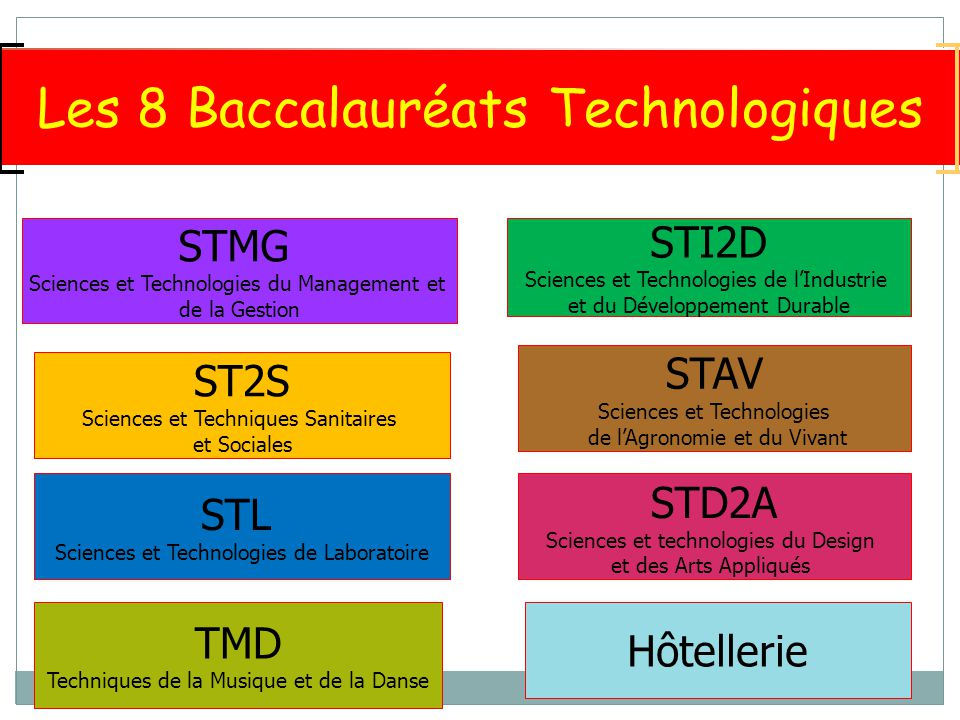 Les 8 Baccalauréats Technologiques

STMG
Sciences et Technologies du Management et de la Gestion

ST2S
Sciences et Techniques Sanitaires et Sociales

STL
Sciences et Technologies de Laboratoire

TMD
Techniques de la Musique et de la Danse

STI2D
Sciences et Technologies de l'Industrie et du Développement Durable

STAV
Sciences et Technologies de l'Agronomie et du Vivant

STD2A
Sciences et technologies du Design et des Arts Appliqués

Hôtellerie